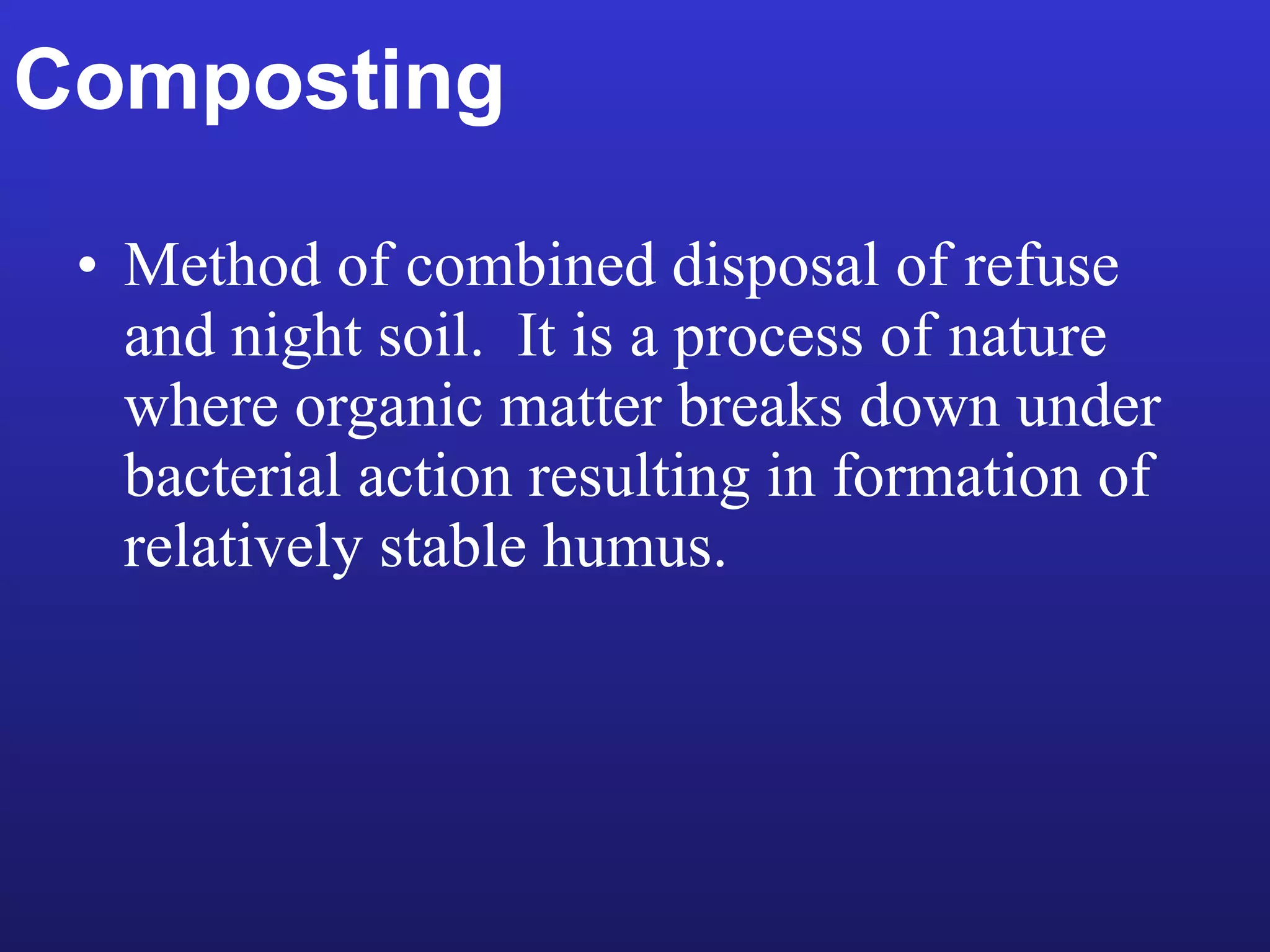 Composting

• Method of combined disposal of refuse and night soil. It is a process of nature where organic matter breaks down under bacterial action resulting in formation of relatively stable humus.